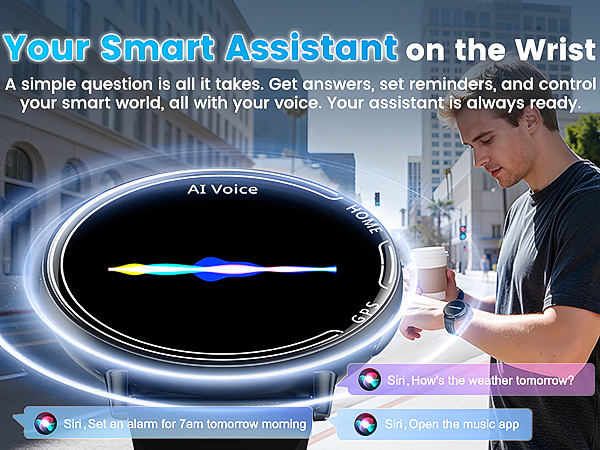 Your Smart Assistant on the Wrist

A simple question is all it takes. Get answers, set reminders, and control your smart world, all with your voice. Your assistant is always ready.

AI Voice

HOME

GPS

Siri, How's the weather tomorrow?

Siri, Set an alarm for 7am tomorrow morning

Siri, Open the music app